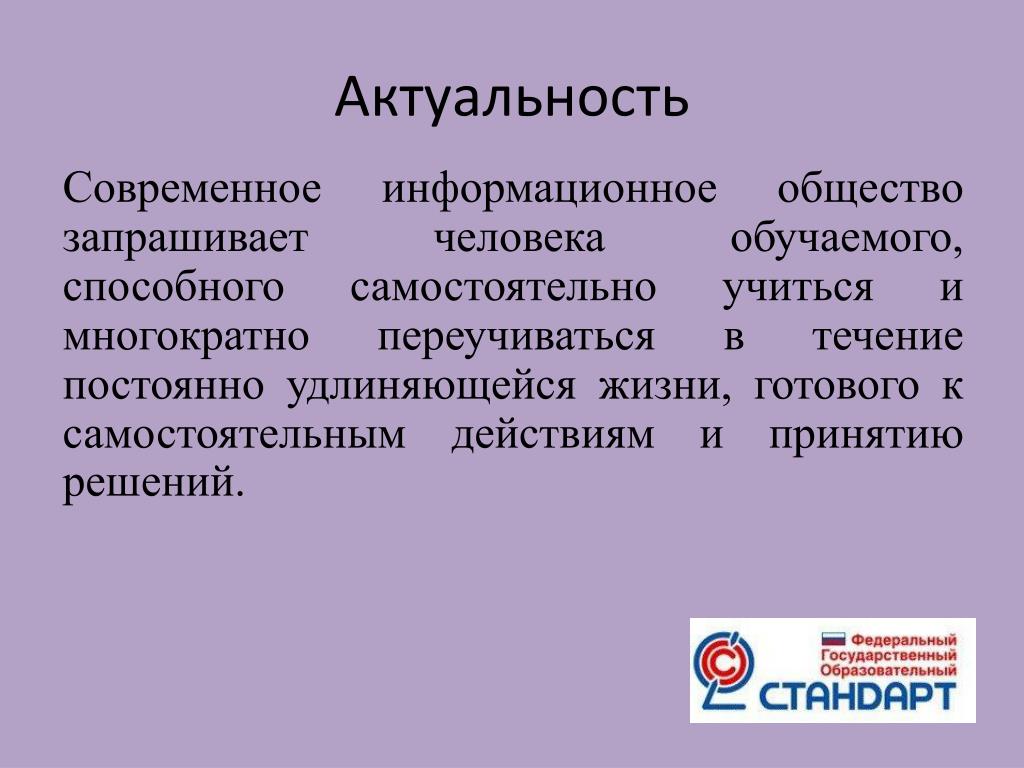 Актуальность

Современное информационное общество запрашивает человека обучаемого, способного самостоятельно учиться и многократно переучиваться в течение постоянно удлиняющейся жизни, готового к самостоятельным действиям и принятию решений.

Федеральный Государственный Образовательный СТАНДАРТ